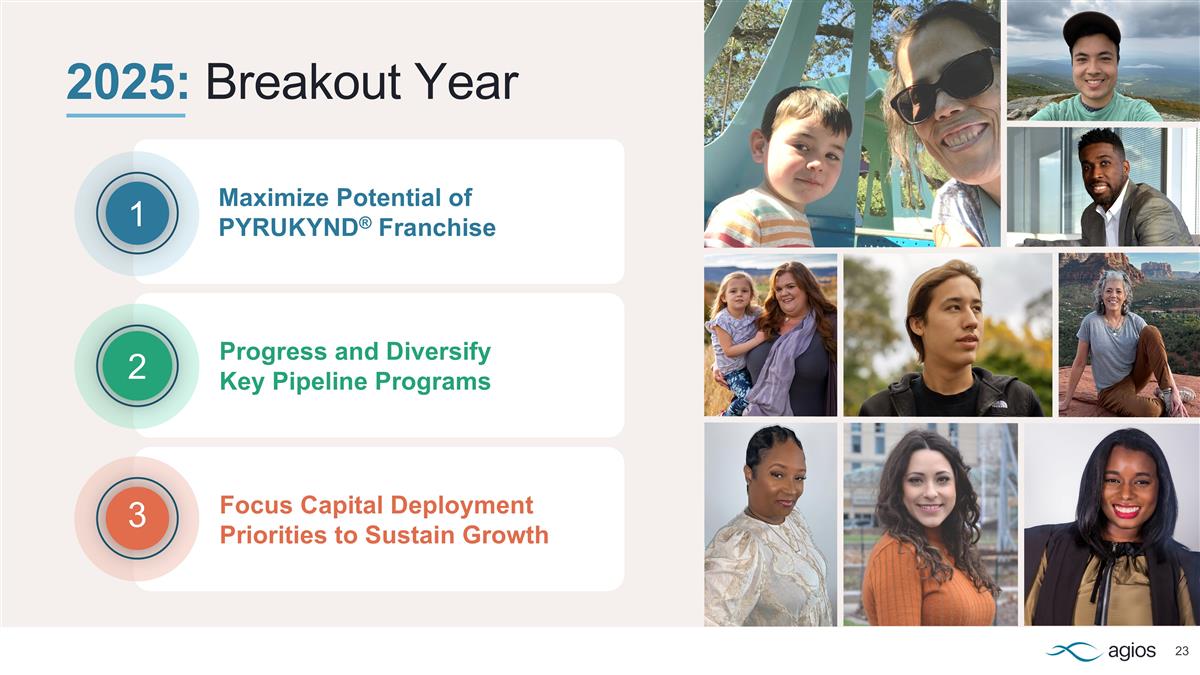 2025: Breakout Year

1
Maximize Potential of PYRUKYND® Franchise

2
Progress and Diversify Key Pipeline Programs

3
Focus Capital Deployment Priorities to Sustain Growth

agios
23